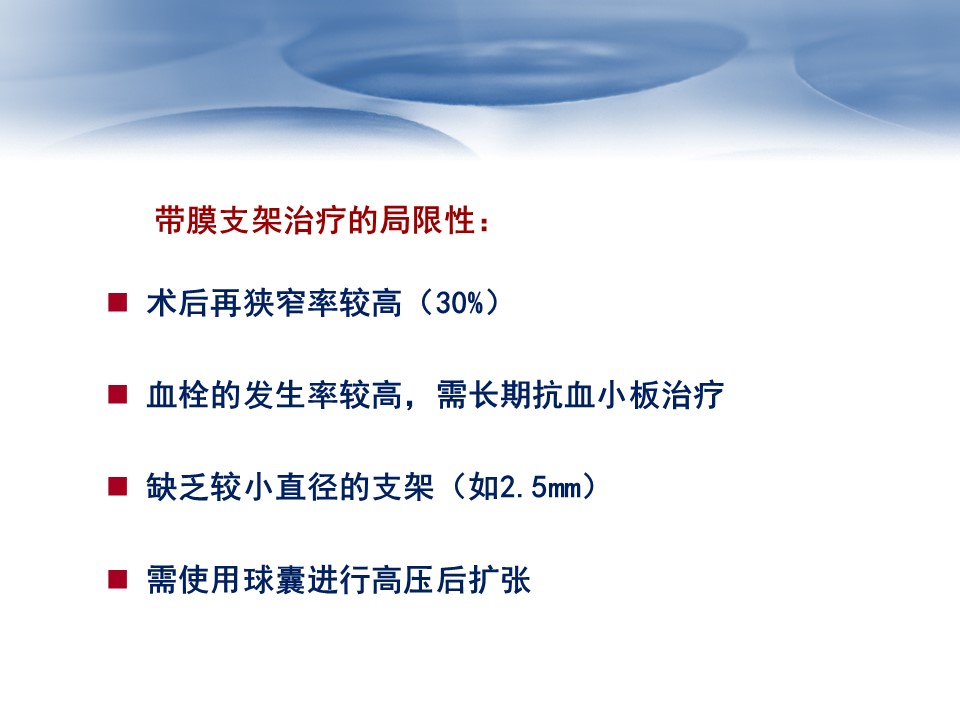 带膜支架治疗的局限性：

■ 术后再狭窄率较高（30%）

■ 血栓的发生率较高，需长期抗血小板治疗

■ 缺乏较小直径的支架（如2.5mm）

■ 需使用球囊进行高压后扩张